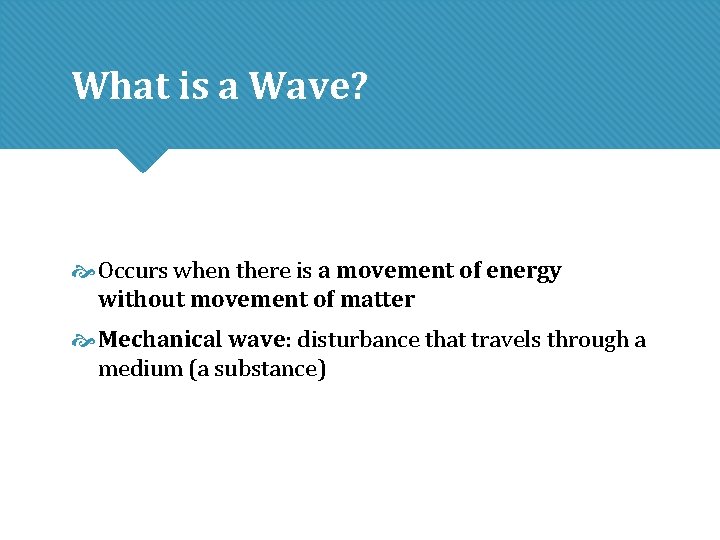 What is a Wave?

Occurs when there is a movement of energy without movement of matter

Mechanical wave: disturbance that travels through a medium (a substance)